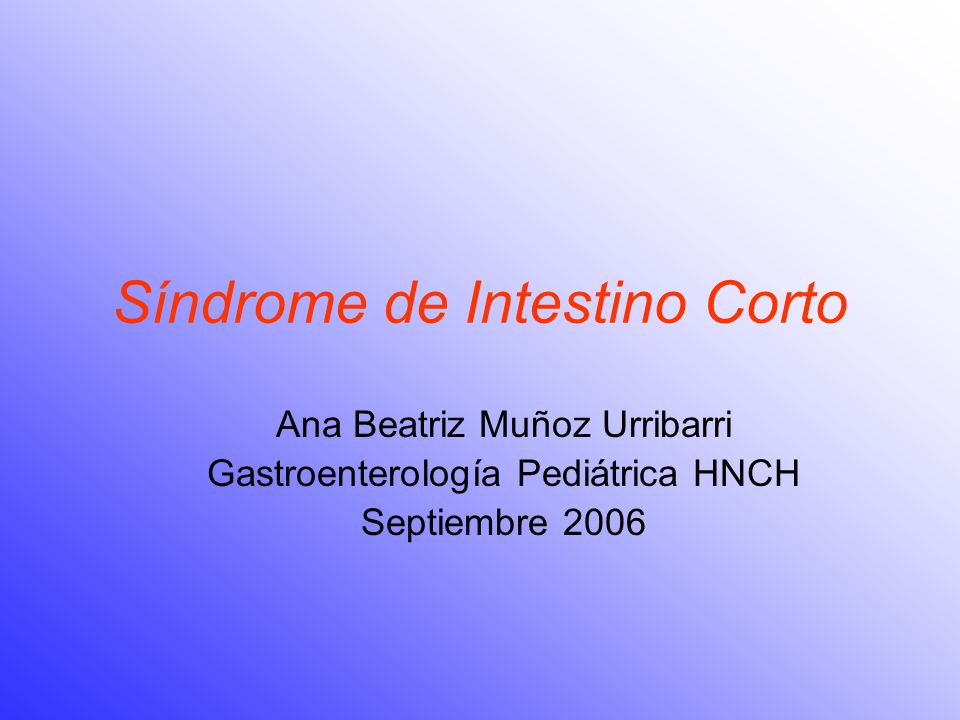 Síndrome de Intestino Corto

Ana Beatriz Muñoz Urribarri
Gastroenterología Pediátrica HNCH
Septiembre 2006